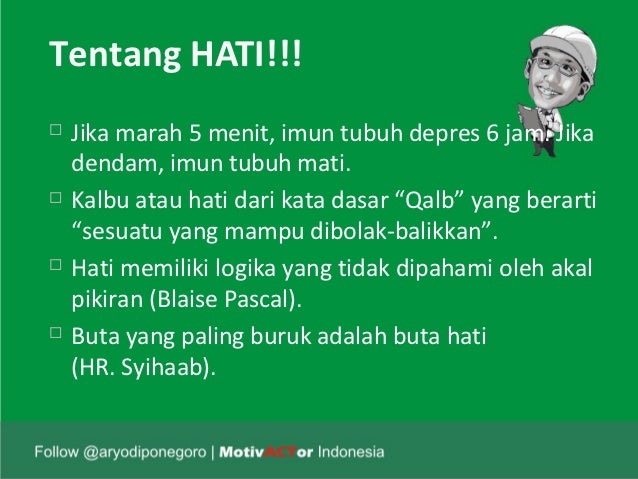 Tentang HATI!!!

□ Jika marah 5 menit, imun tubuh depres 6 jam. Jika dendam, imun tubuh mati.

□ Kalbu atau hati dari kata dasar “Qalb” yang berarti “sesuatu yang mampu dibolak-balikkan”.

□ Hati memiliki logika yang tidak dipahami oleh akal pikiran (Blaise Pascal).

□ Buta yang paling buruk adalah buta hati (HR. Syihaab).

Follow @aryodiponegoro | MotivACTor Indonesia